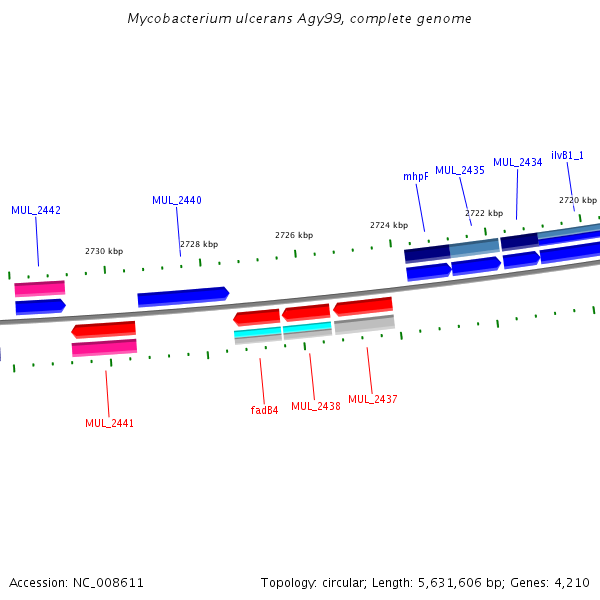 Mycobacterium ulcerans Agy99, complete genome

MUL_2442
MUL_2440
mhpF
MUL_2435
MUL_2434
ilvB1_1

2730 kbp
2728 kbp
2726 kbp
2724 kbp
2722 kbp
2720 kbp

MUL_2441
fadB4
MUL_2438
MUL_2437

Accession: NC_008611
Topology: circular; Length: 5,631,606 bp; Genes: 4,210